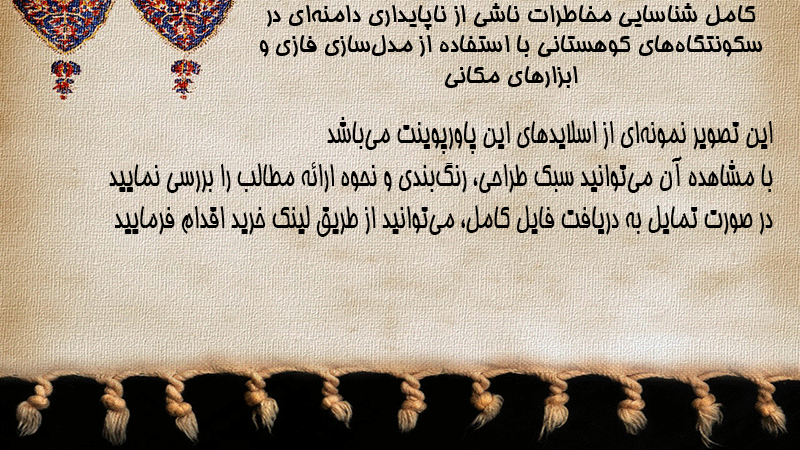 کامل شناسایی مخاطرات ناشی از ناپایداری دامنه‌ای در سکونتگاه‌های کوهستانی با استفاده از مدل‌سازی فازی و ابزارهای مکانی

این تصویر نمونه‌ای از اسلایدهای این پاورپوینت می‌باشد
با مشاهده آن می‌توانید سبک طراحی، رنگ‌بندی و نحوه ارائه مطالب را بررسی نمایید
در صورت تمایل به دریافت فایل کامل، می‌توانید از طریق لینک خرید اقدام فرمایید